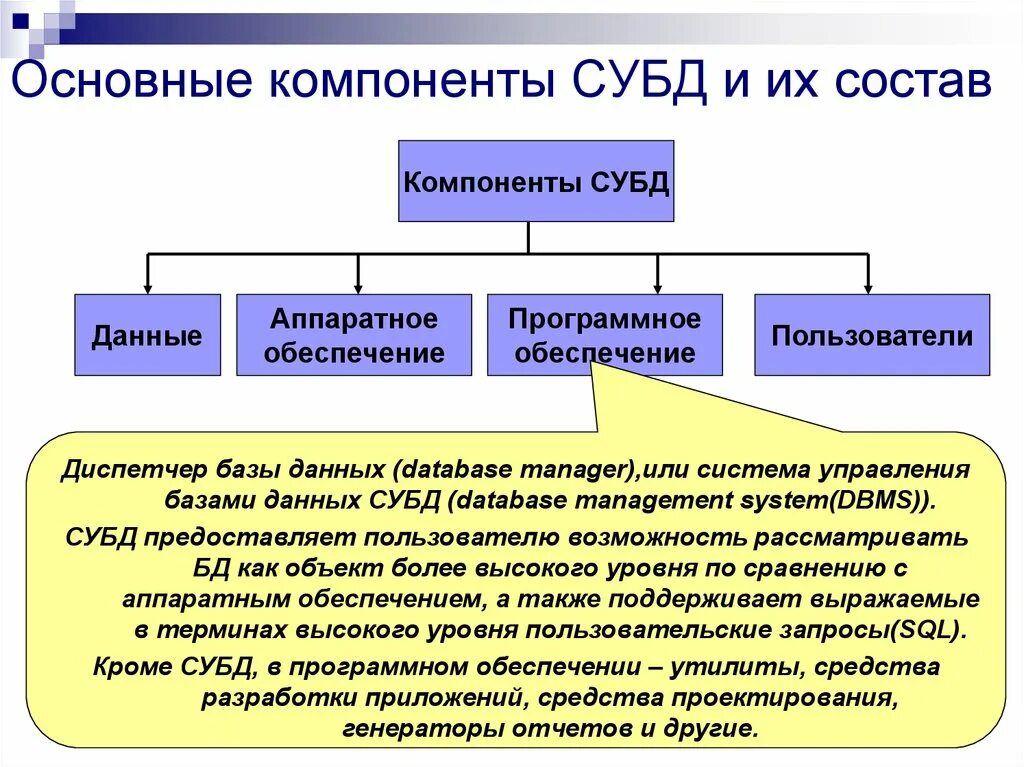 Основные компоненты СУБД и их состав

Компоненты СУБД

Данные

Аппаратное обеспечение

Программное обеспечение

Пользователи

Диспетчер базы данных (database manager),или система управления базами данных СУБД (database management system(DBMS)).

СУБД предоставляет пользователю возможность рассматривать БД как объект более высокого уровня по сравнению с аппаратным обеспечением, а также поддерживает выражаемые в терминах высокого уровня пользовательские запросы(SQL).

Кроме СУБД, в программном обеспечении – утилиты, средства разработки приложений, средства проектирования, генераторы отчетов и другие.